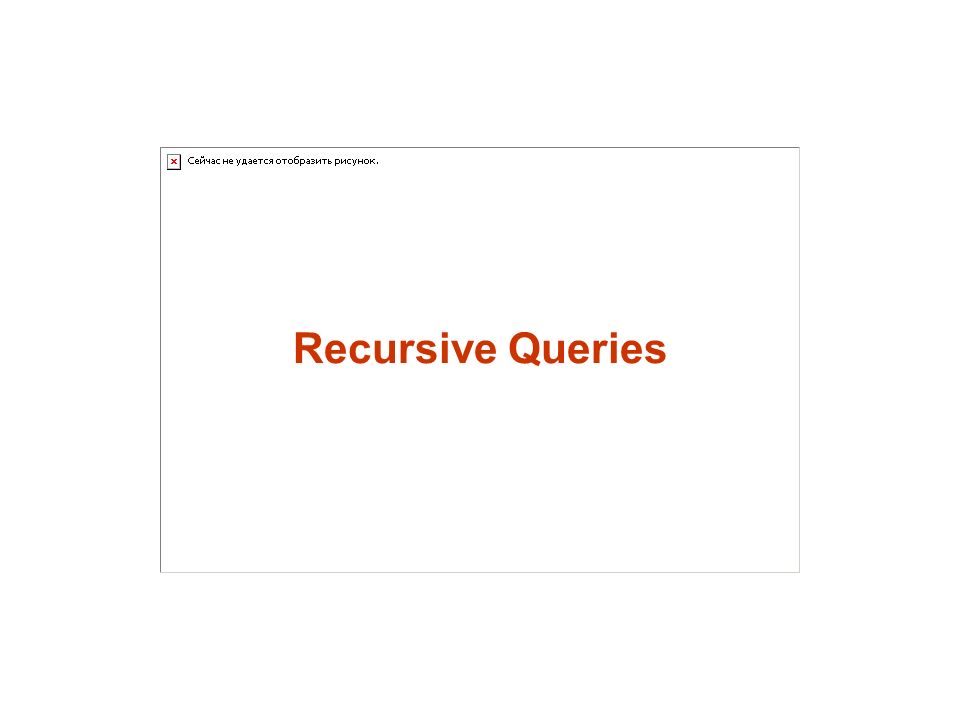 Сейчас не удается отобразить рисунок.

Recursive Queries